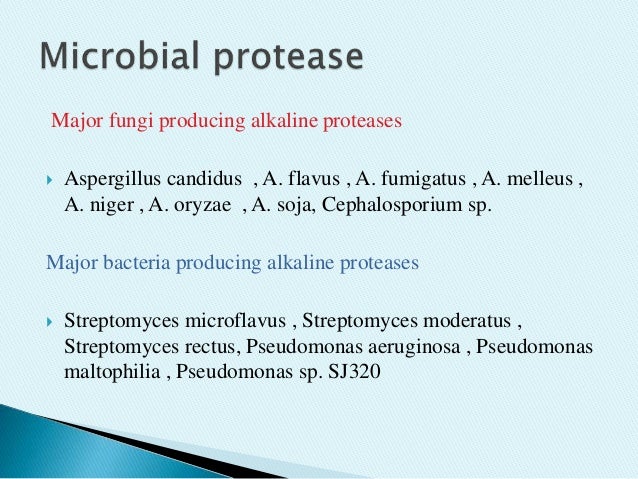 Microbial protease

Major fungi producing alkaline proteases

Aspergillus candidus , A. flavus , A. fumigatus , A. melleus , A. niger , A. oryzae , A. soja, Cephalosporium sp.

Major bacteria producing alkaline proteases

Streptomyces microflavus , Streptomyces moderatus , Streptomyces rectus, Pseudomonas aeruginosa , Pseudomonas maltophilia , Pseudomonas sp. SJ320